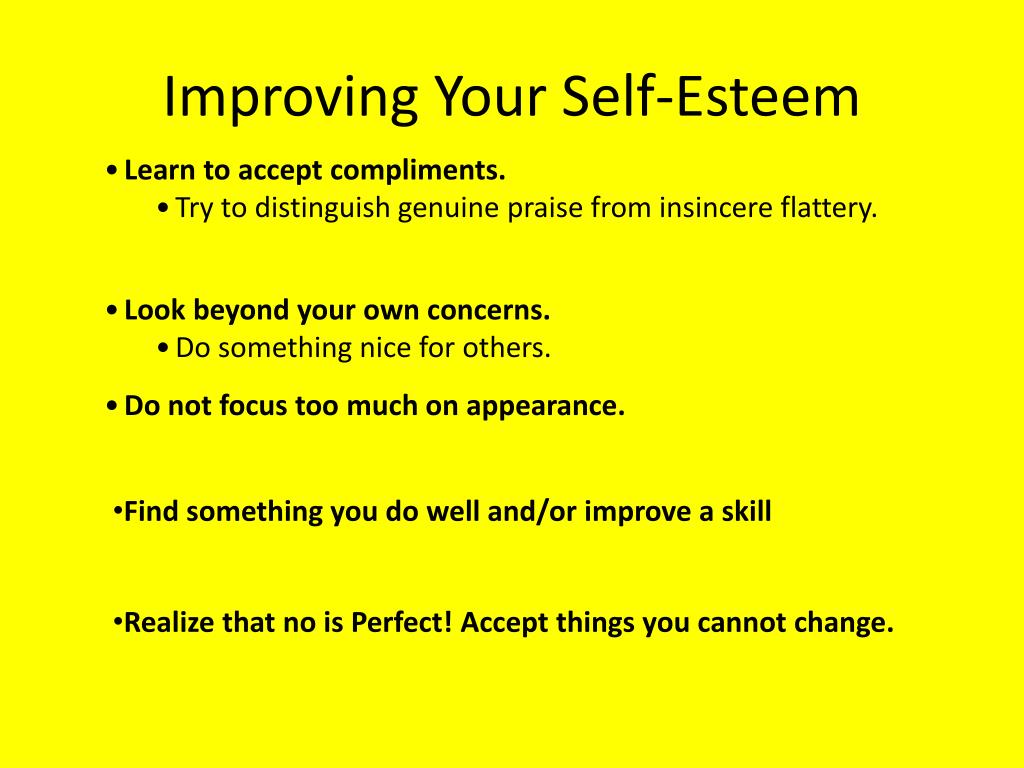 Improving Your Self-Esteem

• Learn to accept compliments.
  • Try to distinguish genuine praise from insincere flattery.

• Look beyond your own concerns.
  • Do something nice for others.

• Do not focus too much on appearance.

•Find something you do well and/or improve a skill

•Realize that no is Perfect! Accept things you cannot change.